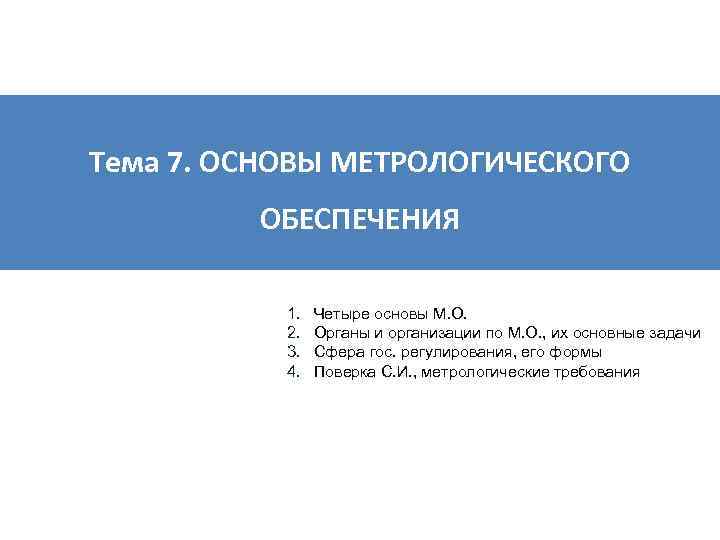 Тема 7. ОСНОВЫ МЕТРОЛОГИЧЕСКОГО ОБЕСПЕЧЕНИЯ

1. Четыре основы М.О.
2. Органы и организации по М.О., их основные задачи
3. Сфера гос. регулирования, его формы
4. Поверка С.И., метрологические требования